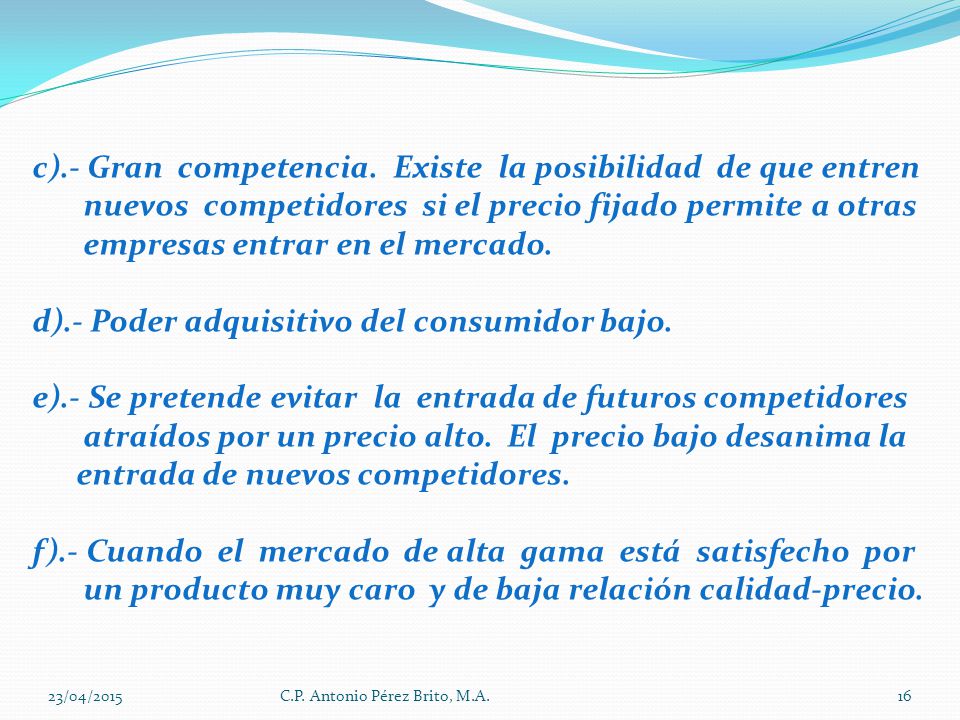 c).- Gran competencia. Existe la posibilidad de que entren nuevos competidores si el precio fijado permite a otras empresas entrar en el mercado.

d).- Poder adquisitivo del consumidor bajo.

e).- Se pretende evitar la entrada de futuros competidores atraídos por un precio alto. El precio bajo desanima la entrada de nuevos competidores.

f).- Cuando el mercado de alta gama está satisfecho por un producto muy caro y de baja relación calidad-precio.

23/04/2015

C.P. Antonio Pérez Brito, M.A.

16